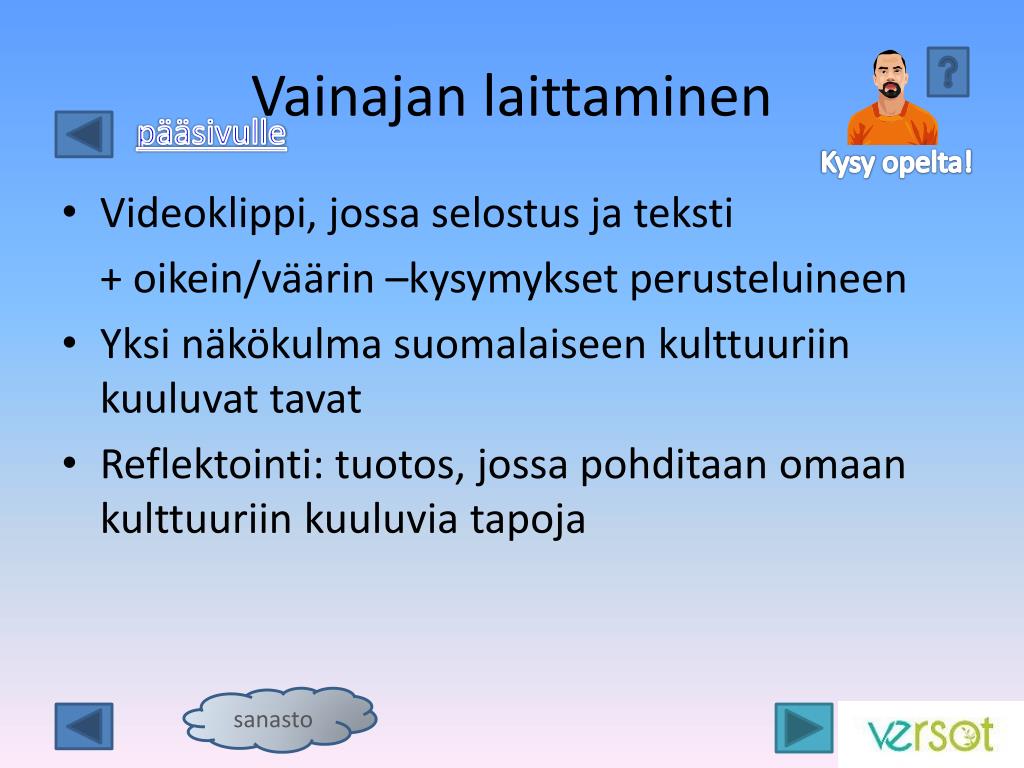 Vainajan laittaminen

pääsivulle

?

Kysy opelta!

• Videoklippi, jossa selostus ja teksti

+ oikein/väärin –kysymykset perusteluineen

• Yksi näkökulma suomalaiseen kulttuuriin kuuluvat tavat

• Reflektointi: tuotos, jossa pohditaan omaan kulttuuriin kuuluvia tapoja

sanasto

versot